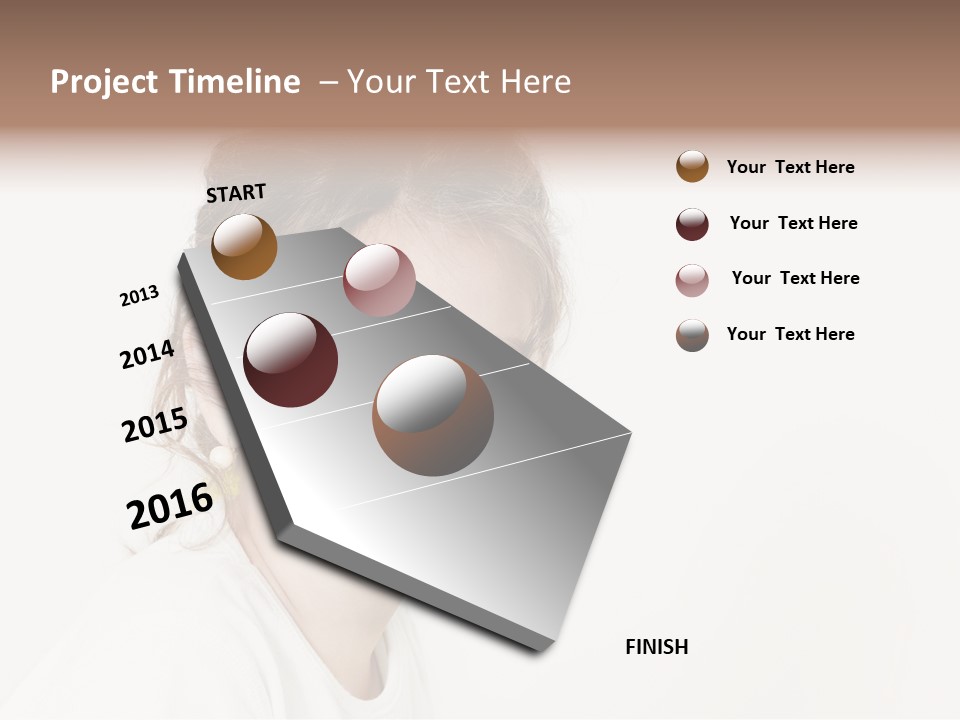 Project Timeline – Your Text Here

START

2013

2014

2015

2016

FINISH

Your Text Here

Your Text Here

Your Text Here

Your Text Here